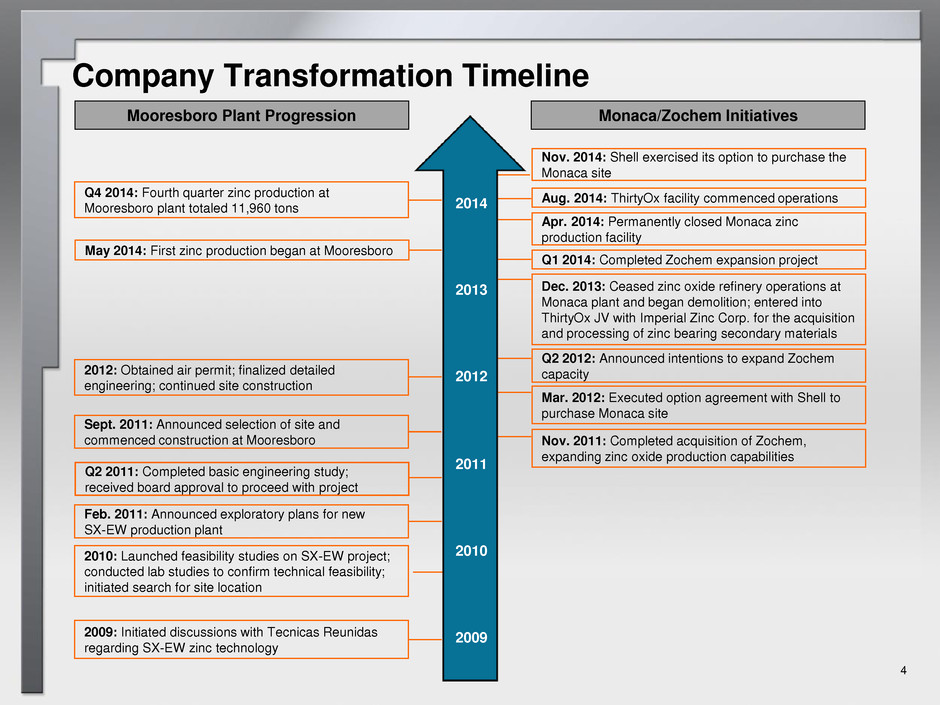 Company Transformation Timeline

Mooresboro Plant Progression

Q4 2014: Fourth quarter zinc production at Mooresboro plant totaled 11,960 tons

May 2014: First zinc production began at Mooresboro

2012: Obtained air permit; finalized detailed engineering; continued site construction

Sept. 2011: Announced selection of site and commenced construction at Mooresboro

Q2 2011: Completed basic engineering study; received board approval to proceed with project

Feb. 2011: Announced exploratory plans for new SX-EW production plant

2010: Launched feasibility studies on SX-EW project; conducted lab studies to confirm technical feasibility; initiated search for site location

2009: Initiated discussions with Tecnicas Reunidas regarding SX-EW zinc technology

2014

2013

2012

2011

2010

2009

Monaca/Zochem Initiatives

Nov. 2014: Shell exercised its option to purchase the Monaca site

Aug. 2014: ThirtyOx facility commenced operations

Apr. 2014: Permanently closed Monaca zinc production facility

Q1 2014: Completed Zochem expansion project

Dec. 2013: Ceased zinc oxide refinery operations at Monaca plant and began demolition; entered into ThirtyOx JV with Imperial Zinc Corp. for the acquisition and processing of zinc bearing secondary materials

Q2 2012: Announced intentions to expand Zochem capacity

Mar. 2012: Executed option agreement with Shell to purchase Monaca site

Nov. 2011: Completed acquisition of Zochem, expanding zinc oxide production capabilities

4